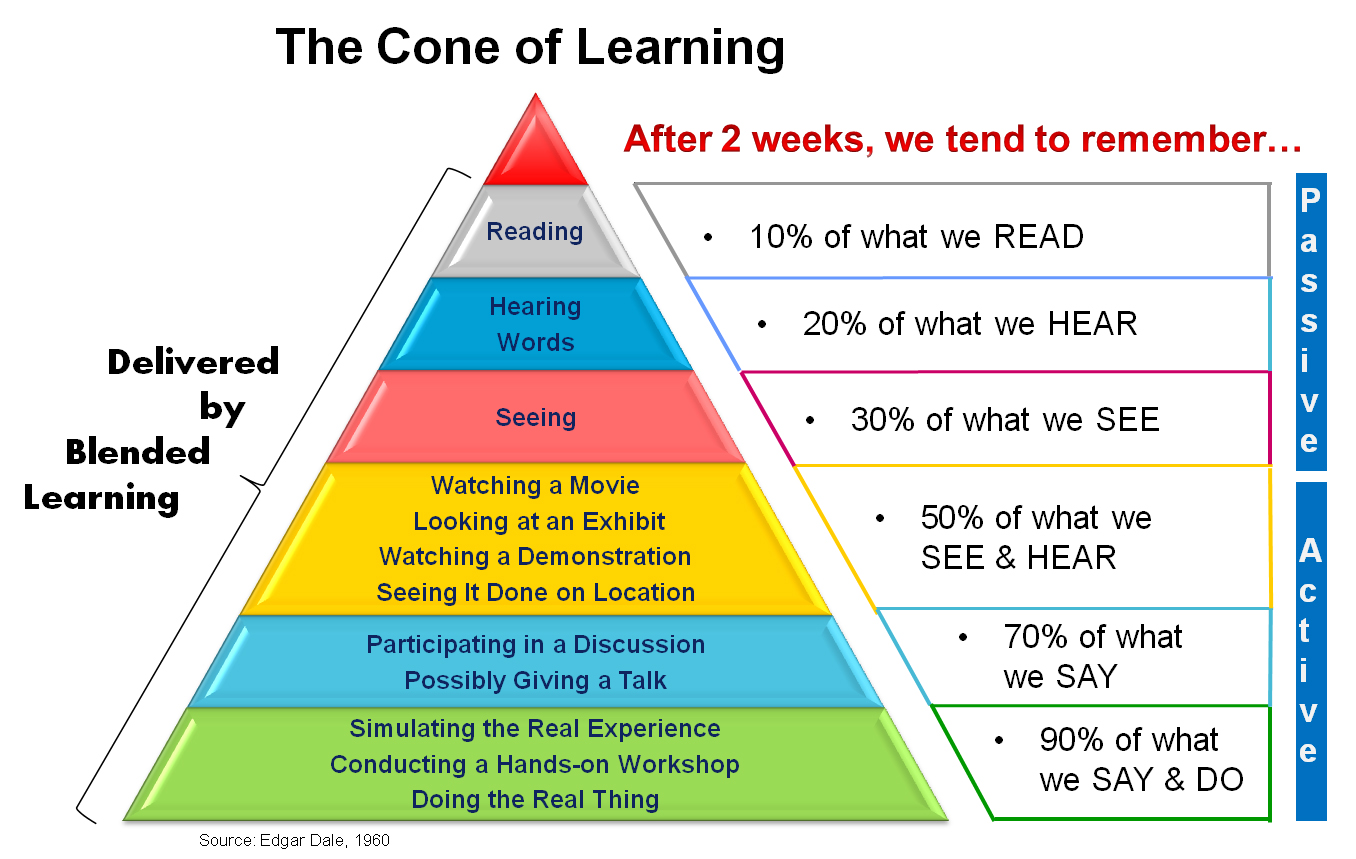 The Cone of Learning

After 2 weeks, we tend to remember…

Delivered by Blended Learning

Reading

Hearing Words

Seeing

Watching a Movie
Looking at an Exhibit
Watching a Demonstration
Seeing It Done on Location

Participating in a Discussion
Possibly Giving a Talk

Simulating the Real Experience
Conducting a Hands-on Workshop
Doing the Real Thing

• 10% of what we READ

• 20% of what we HEAR

• 30% of what we SEE

• 50% of what we SEE & HEAR

• 70% of what we SAY

• 90% of what we SAY & DO

Passive

Active

Source: Edgar Dale, 1960